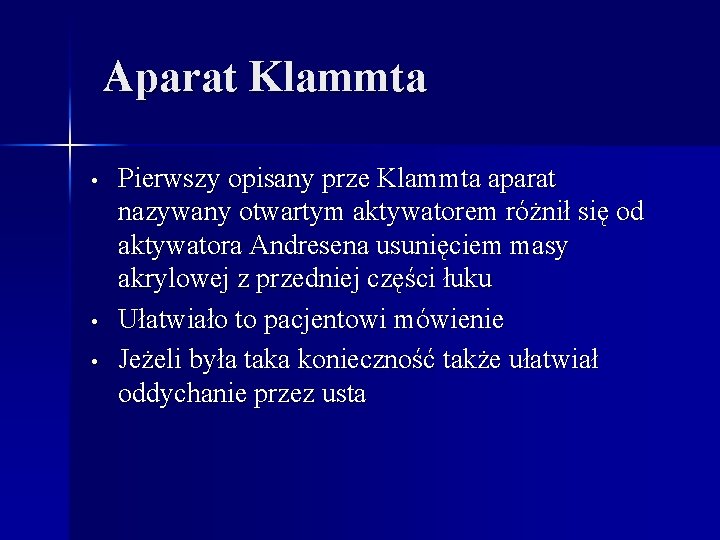 Aparat Klammta

• Pierwszy opisany prze Klammta aparat nazywany otwartym aktywatorem różnił się od aktywatora Andresena usunięciem masy akrylowej z przedniej części łuku
• Ułatwiało to pacjentowi mówienie
• Jeżeli była taka konieczność także ułatwiał oddychanie przez usta